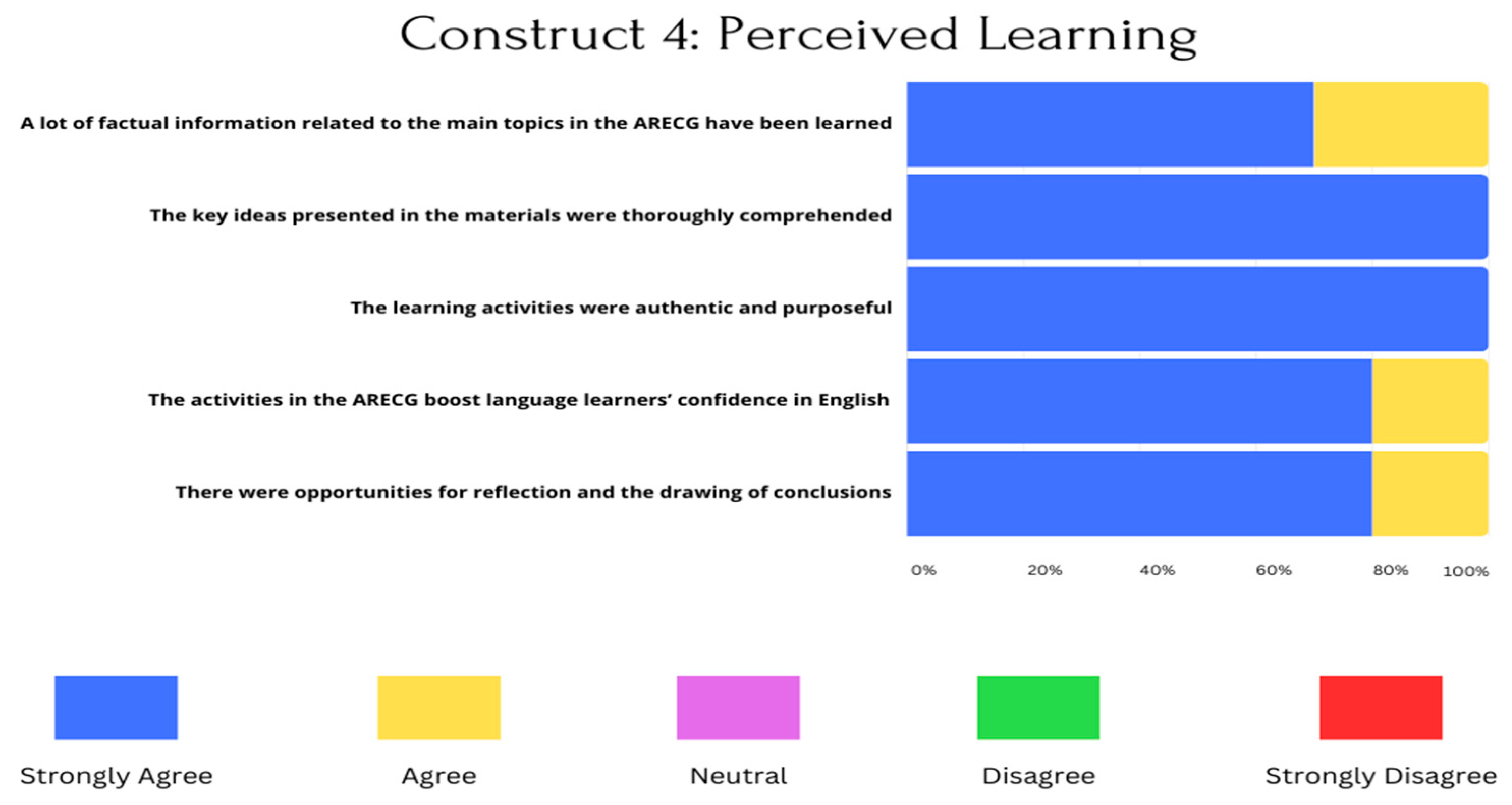 Construct 4: Perceived Learning

A lot of factual information related to the main topics in the ARECG have been learned

The key ideas presented in the materials were thoroughly comprehended

The learning activities were authentic and purposeful

The activities in the ARECG boost language learners' confidence in English

There were opportunities for reflection and the drawing of conclusions

0%
20%
40%
60%
80%
100%

Strongly Agree
Agree
Neutral
Disagree
Strongly Disagree